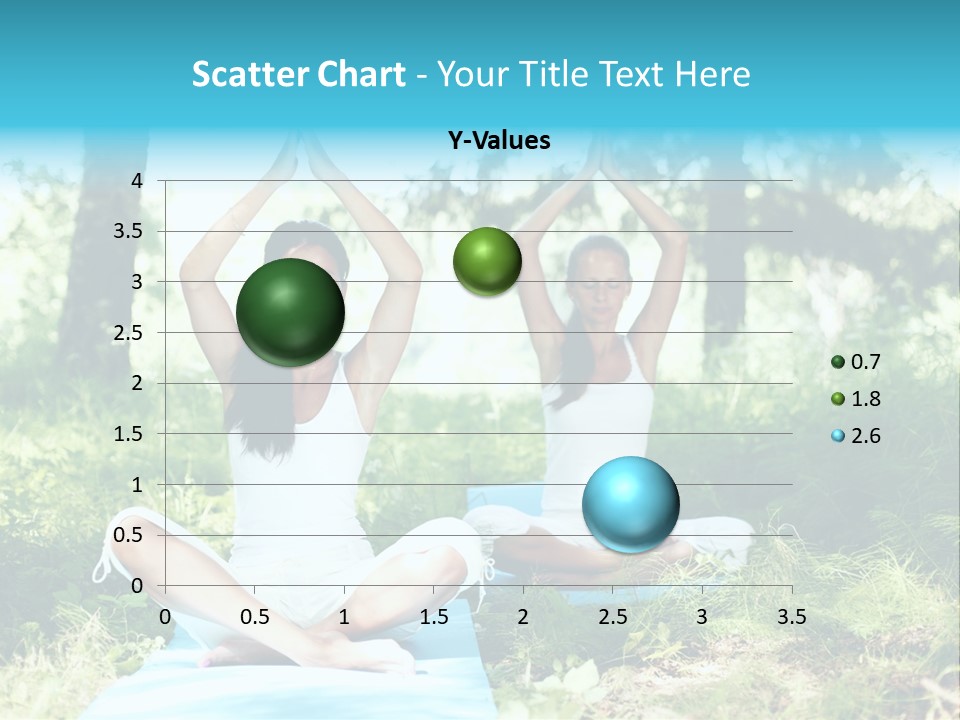 Scatter Chart - Your Title Text Here

Y-Values

4
3.5
3
2.5
2
1.5
1
0.5
0

0 0.5 1 1.5 2 2.5 3 3.5

0.7
1.8
2.6